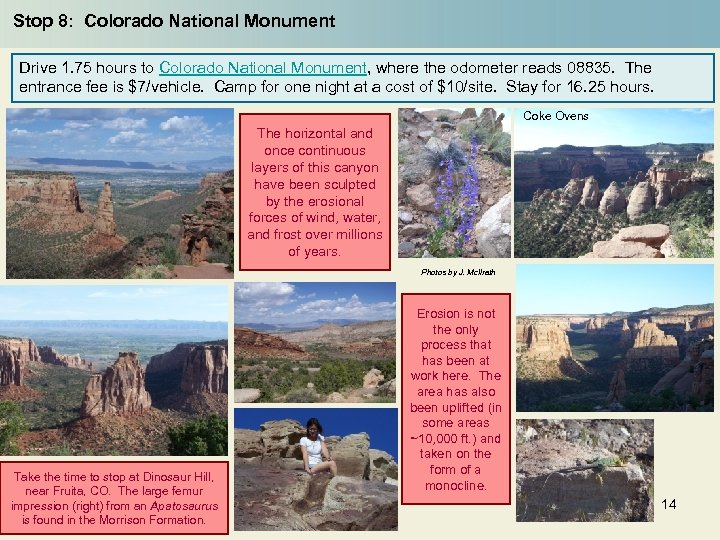 Stop 8: Colorado National Monument

Drive 1.75 hours to Colorado National Monument, where the odometer reads 08835. The entrance fee is $7/vehicle. Camp for one night at a cost of $10/site. Stay for 16.25 hours.

The horizontal and once continuous layers of this canyon have been sculpted by the erosional forces of wind, water, and frost over millions of years.

Coke Ovens

Photos by J. McIlrath

Erosion is not the only process that has been at work here. The area has also been uplifted (in some areas ~10,000 ft.) and taken on the form of a monocline.

Take the time to stop at Dinosaur Hill, near Fruita, CO. The large femur impression (right) from an Apatosaurus is found in the Morrison Formation.

14